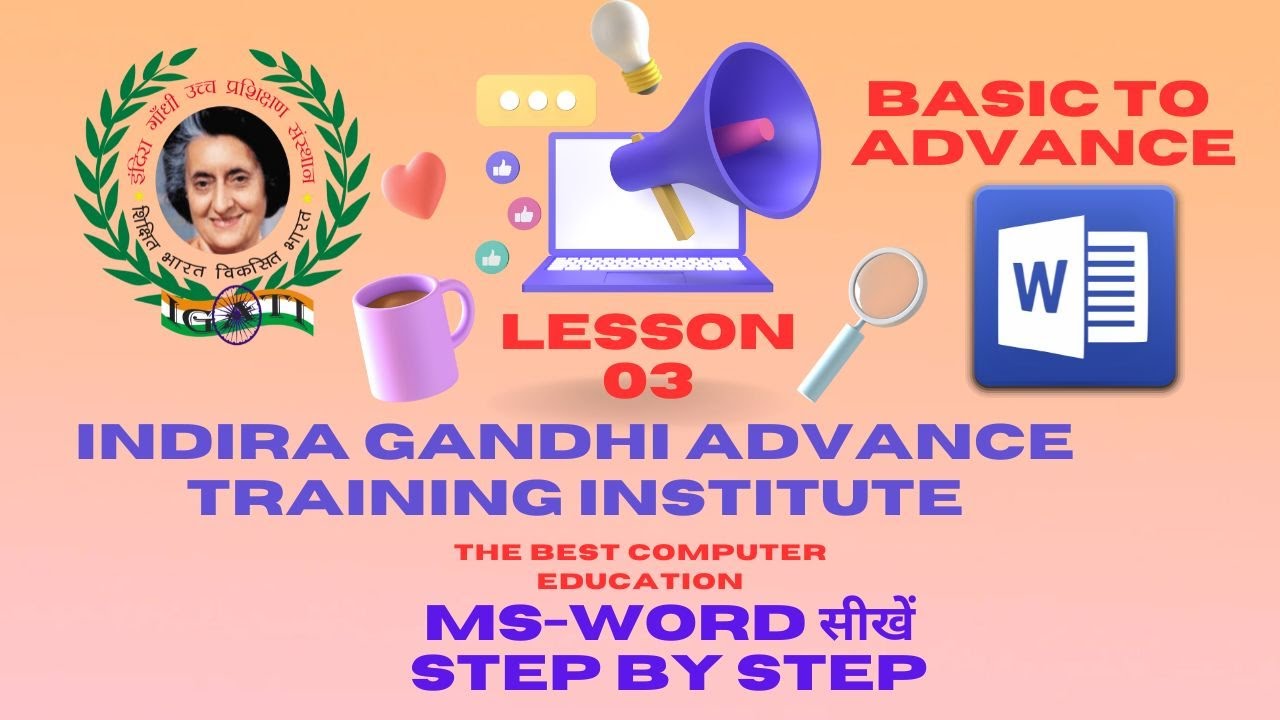 इंदिरा गाँधी उच्च प्रशिक्षण संस्थान
शिक्षित भारत विकसित भारत
IGATI

BASIC TO ADVANCE

W

LESSON 03

INDIRA GANDHI ADVANCE TRAINING INSTITUTE

THE BEST COMPUTER EDUCATION

MS-WORD सीखें
STEP BY STEP